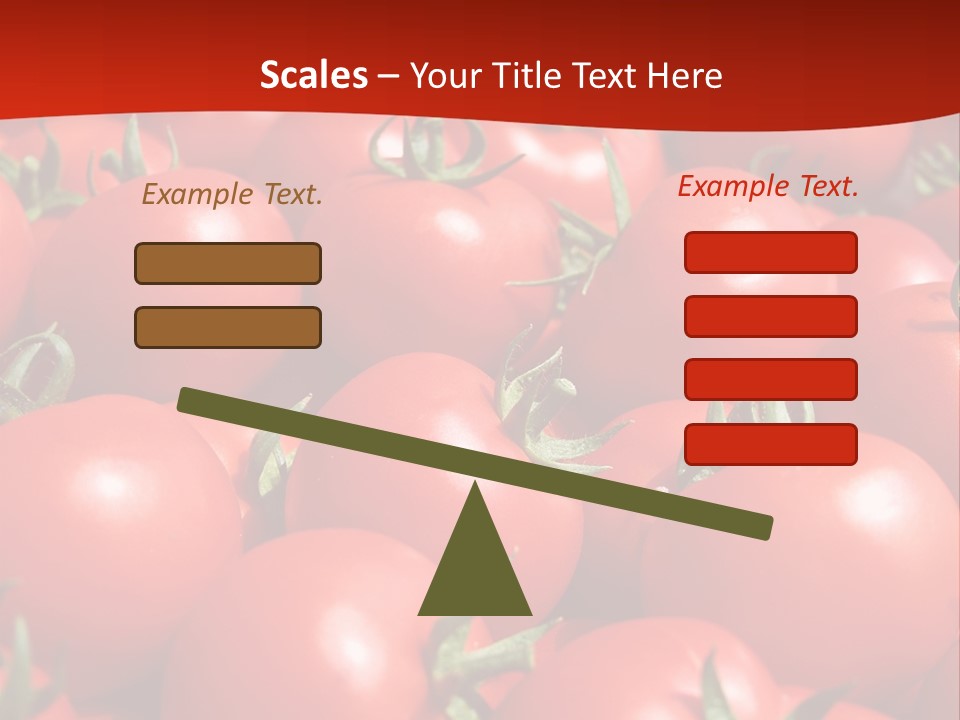 Scales – Your Title Text Here

Example Text.

Example Text.